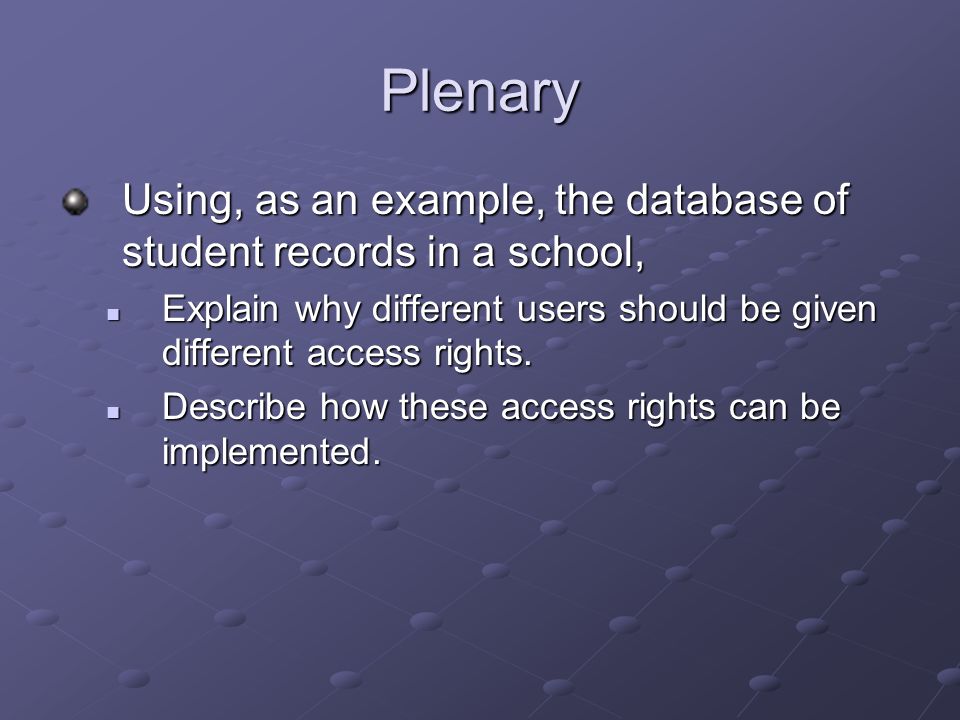 Plenary

Using, as an example, the database of student records in a school,

Explain why different users should be given different access rights.

Describe how these access rights can be implemented.